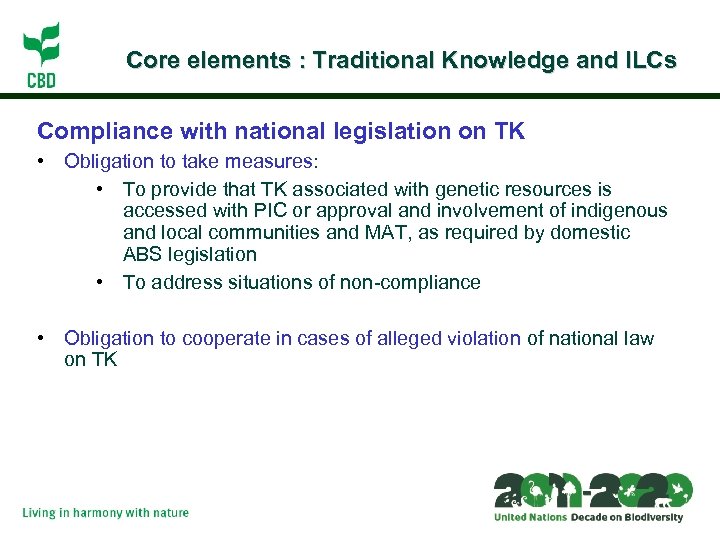 CBD

Core elements : Traditional Knowledge and ILCs

Compliance with national legislation on TK

• Obligation to take measures:
  • To provide that TK associated with genetic resources is accessed with PIC or approval and involvement of indigenous and local communities and MAT, as required by domestic ABS legislation
  • To address situations of non-compliance

• Obligation to cooperate in cases of alleged violation of national law on TK

Living in harmony with nature

2011-2020
United Nations Decade on Biodiversity